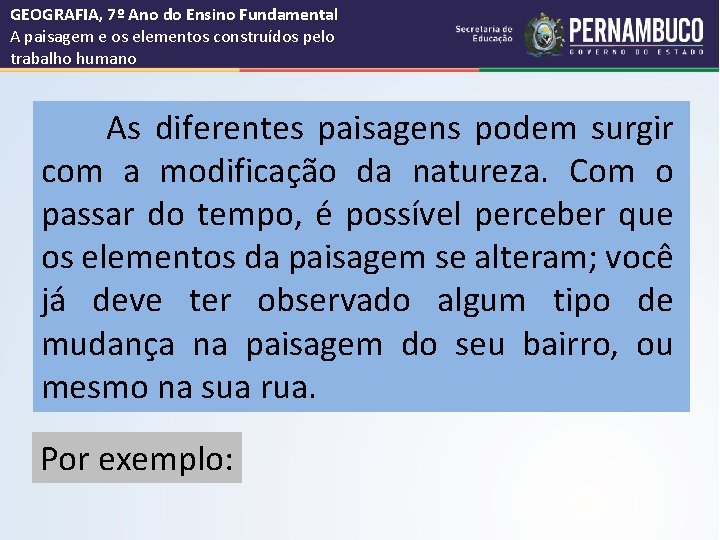 GEOGRAFIA, 7º Ano do Ensino Fundamental
A paisagem e os elementos construídos pelo trabalho humano

Secretaria de Educação
PERNAMBUCO
GOVERNO DO ESTADO

As diferentes paisagens podem surgir com a modificação da natureza. Com o passar do tempo, é possível perceber que os elementos da paisagem se alteram; você já deve ter observado algum tipo de mudança na paisagem do seu bairro, ou mesmo na sua rua.

Por exemplo: